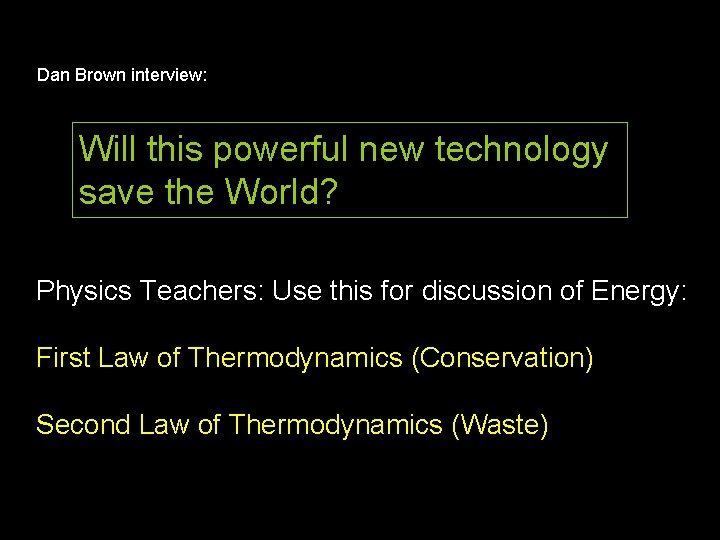 Dan Brown interview:

Will this powerful new technology save the World?

Physics Teachers: Use this for discussion of Energy:

First Law of Thermodynamics (Conservation)

Second Law of Thermodynamics (Waste)